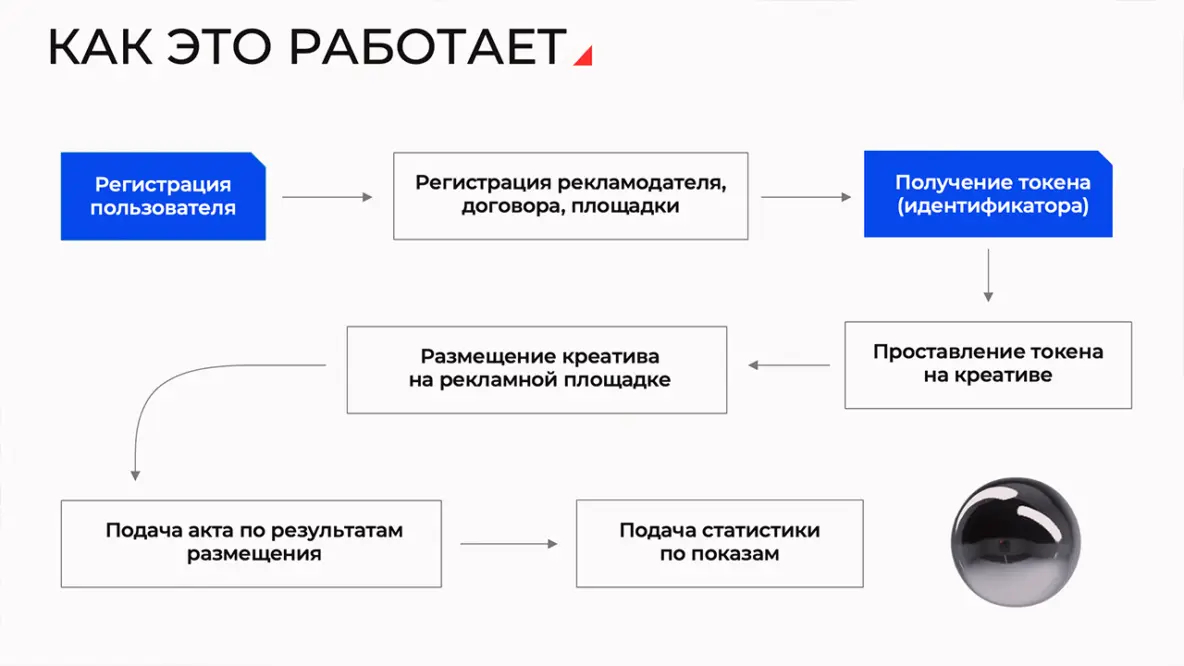 КАК ЭТО РАБОТАЕТ

Регистрация пользователя

Регистрация рекламодателя, договора, площадки

Получение токена (идентификатора)

Проставление токена на креативе

Размещение креатива на рекламной площадке

Подача акта по результатам размещения

Подача статистики по показам